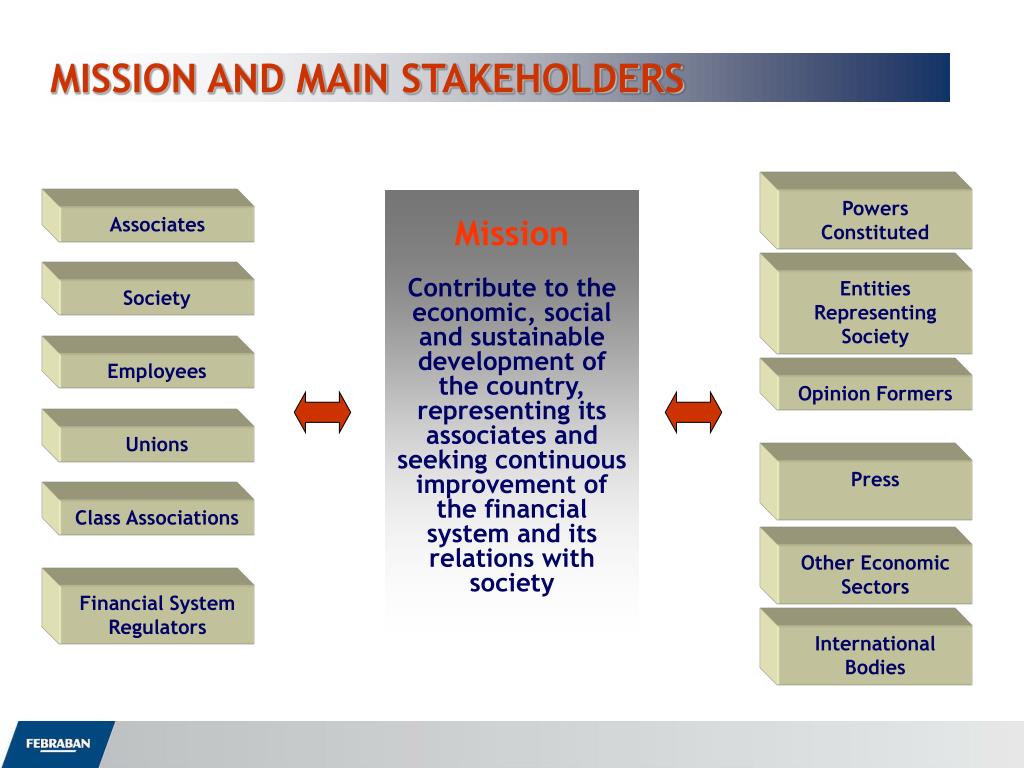 MISSION AND MAIN STAKEHOLDERS

Associates

Society

Employees

Unions

Class Associations

Financial System Regulators

Mission

Contribute to the economic, social and sustainable development of the country, representing its associates and seeking continuous improvement of the financial system and its relations with society

Powers Constituted

Entities Representing Society

Opinion Formers

Press

Other Economic Sectors

International Bodies

FEBRABAN